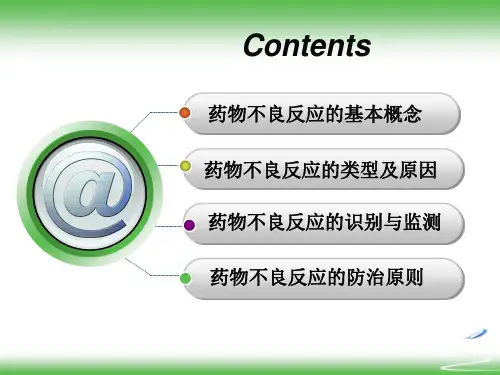 Contents

@

药物不良反应的基本概念

药物不良反应的类型及原因

药物不良反应的识别与监测

药物不良反应的防治原则